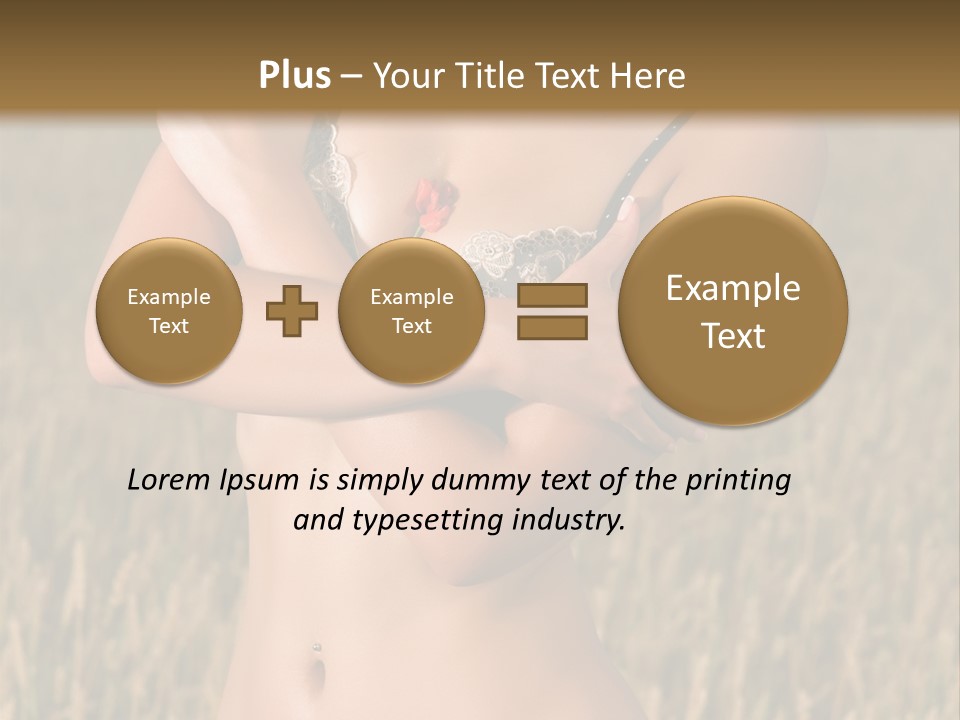 Plus – Your Title Text Here

Example Text

Example Text

Example Text

Lorem Ipsum is simply dummy text of the printing and typesetting industry.